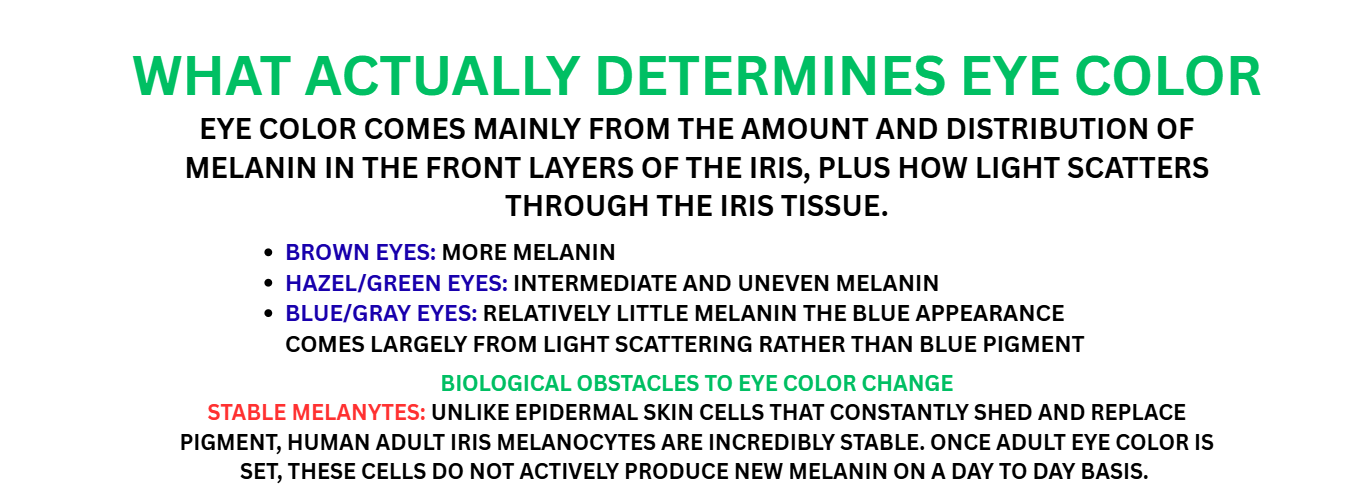 WHAT ACTUALLY DETERMINES EYE COLOR

EYE COLOR COMES MAINLY FROM THE AMOUNT AND DISTRIBUTION OF MELANIN IN THE FRONT LAYERS OF THE IRIS, PLUS HOW LIGHT SCATTERS THROUGH THE IRIS TISSUE.

• BROWN EYES: MORE MELANIN
• HAZEL/GREEN EYES: INTERMEDIATE AND UNEVEN MELANIN
• BLUE/GRAY EYES: RELATIVELY LITTLE MELANIN THE BLUE APPEARANCE COMES LARGELY FROM LIGHT SCATTERING RATHER THAN BLUE PIGMENT

BIOLOGICAL OBSTACLES TO EYE COLOR CHANGE

STABLE MELANYTES: UNLIKE EPIDERMAL SKIN CELLS THAT CONSTANTLY SHED AND REPLACE PIGMENT, HUMAN ADULT IRIS MELANOCYTES ARE INCREDIBLY STABLE. ONCE ADULT EYE COLOR IS SET, THESE CELLS DO NOT ACTIVELY PRODUCE NEW MELANIN ON A DAY TO DAY BASIS.